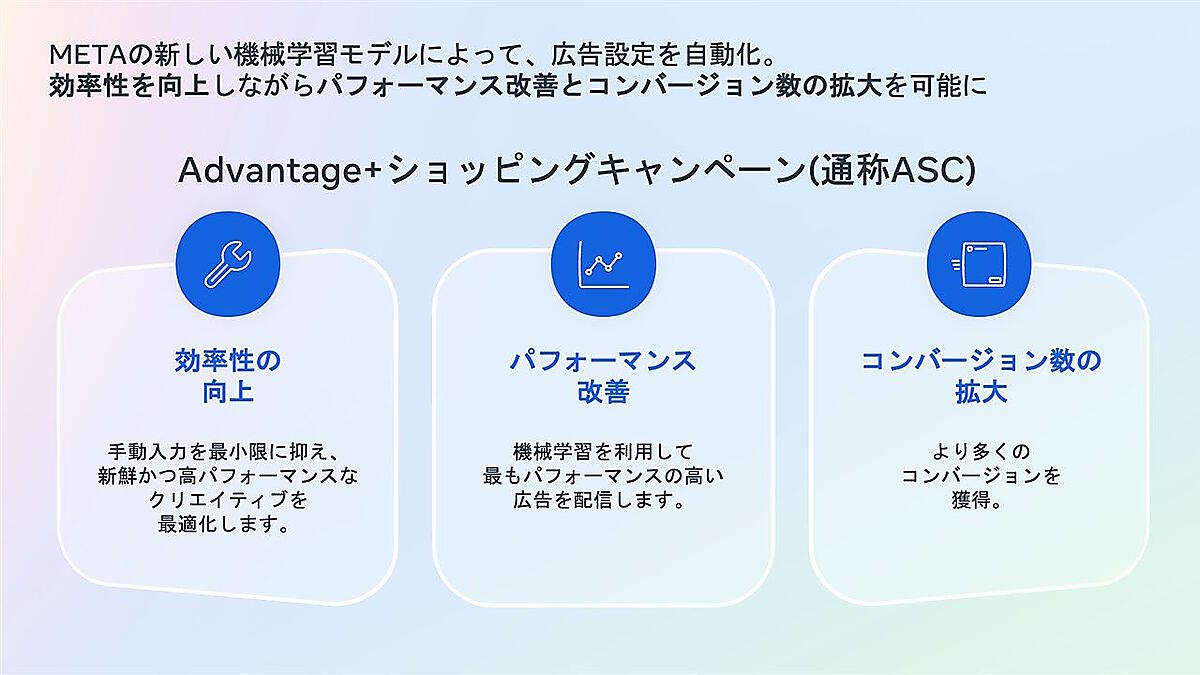 METAの新しい機械学習モデルによって、広告設定を自動化。
効率性を向上しながらパフォーマンス改善とコンバージョン数の拡大を可能に

Advantage+ショッピングキャンペーン(通称ASC)

効率性の向上

手動入力を最小限に抑え、新鮮かつ高パフォーマンスなクリエイティブを最適化します。

パフォーマンス改善

機械学習を利用して最もパフォーマンスの高い広告を配信します。

コンバージョン数の拡大

より多くのコンバージョンを獲得。